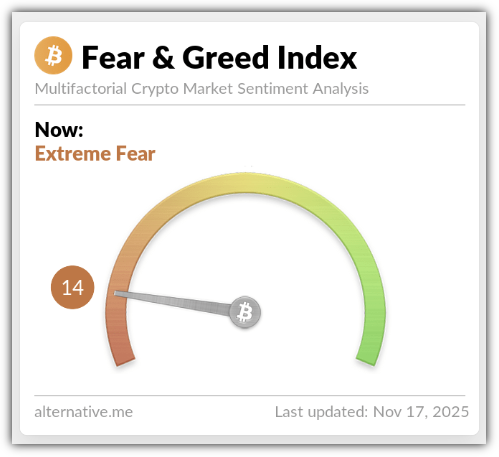 Fear & Greed Index
Multifactorial Crypto Market Sentiment Analysis

Now:
Extreme Fear

14

alternative.me

Last updated: Nov 17, 2025